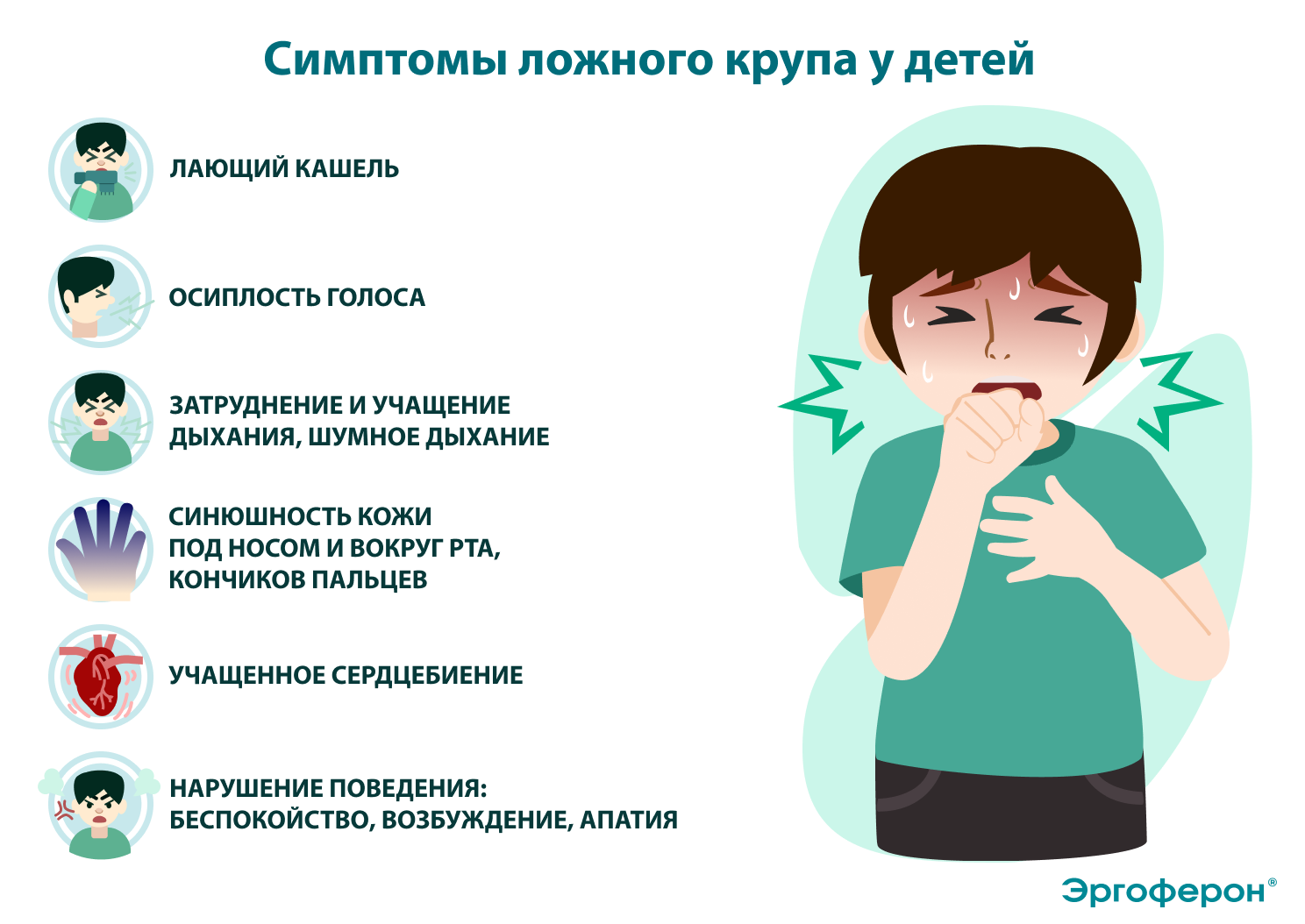 Симптомы ложного крупа у детей

ЛАЮЩИЙ КАШЕЛЬ

ОСИПЛОСТЬ ГОЛОСА

ЗАТРУДНЕНИЕ И УЧАЩЕНИЕ ДЫХАНИЯ, ШУМНОЕ ДЫХАНИЕ

СИНЮШНОСТЬ КОЖИ ПОД НОСОМ И ВОКРУГ РТА, КОНЧИКОВ ПАЛЬЦЕВ

УЧАЩЕННОЕ СЕРДЦЕБИЕНИЕ

НАРУШЕНИЕ ПОВЕДЕНИЯ: БЕСПОКОЙСТВО, ВОЗБУЖДЕНИЕ, АПАТИЯ

Эргоферон®